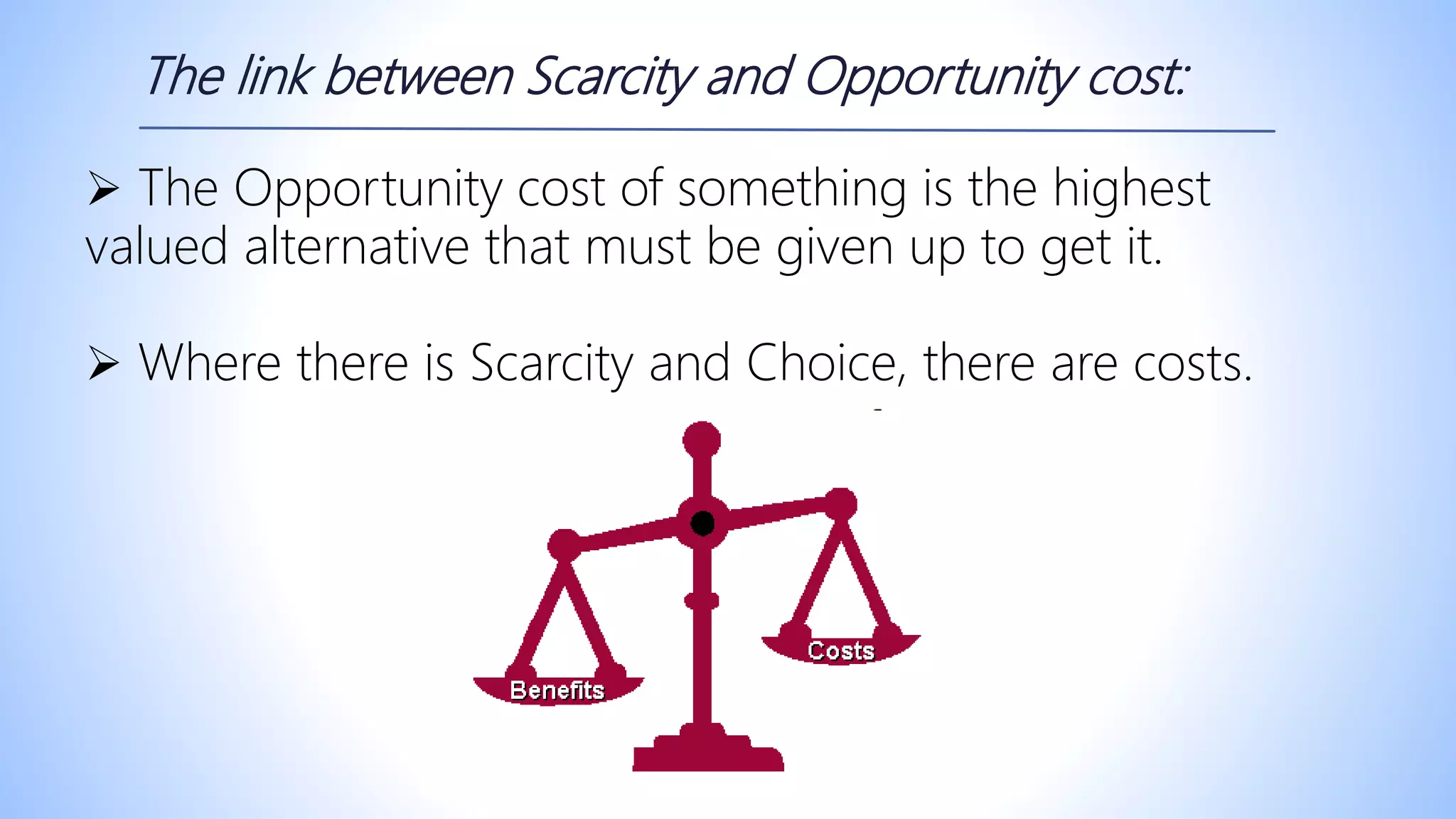 The link between Scarcity and Opportunity cost:

➢ The Opportunity cost of something is the highest valued alternative that must be given up to get it.

➢ Where there is Scarcity and Choice, there are costs.

Benefits

Costs